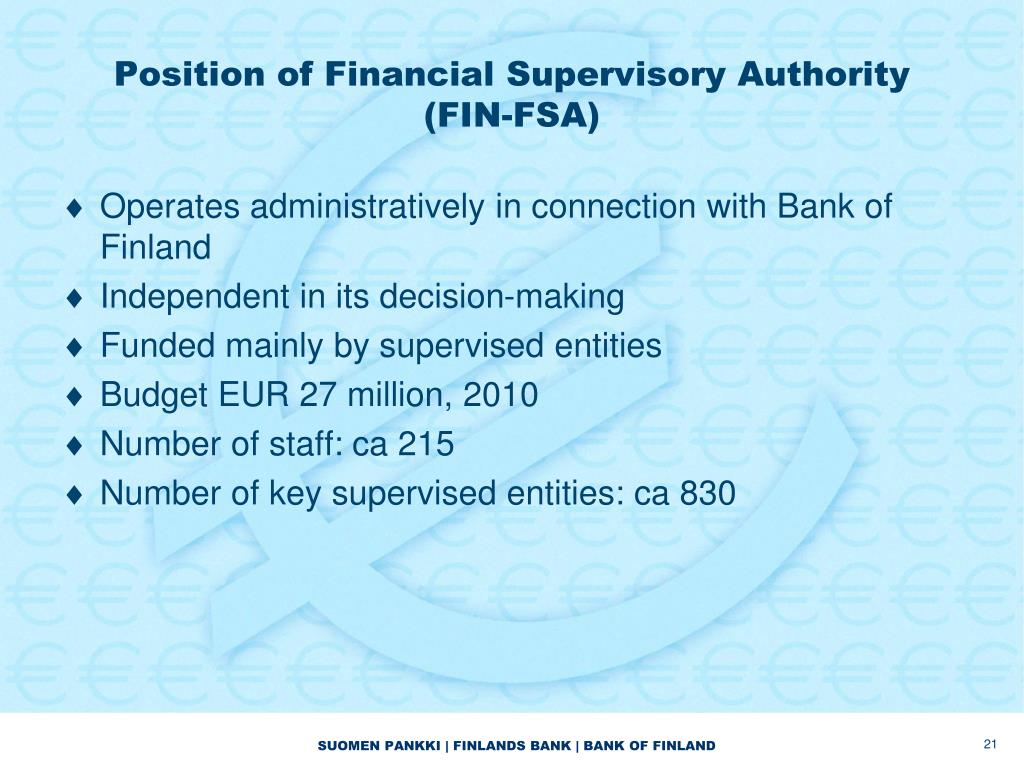 Position of Financial Supervisory Authority (FIN-FSA)

♦ Operates administratively in connection with Bank of Finland
♦ Independent in its decision-making
♦ Funded mainly by supervised entities
♦ Budget EUR 27 million, 2010
♦ Number of staff: ca 215
♦ Number of key supervised entities: ca 830

SUOMEN PANKKI | FINLANDS BANK | BANK OF FINLAND

21